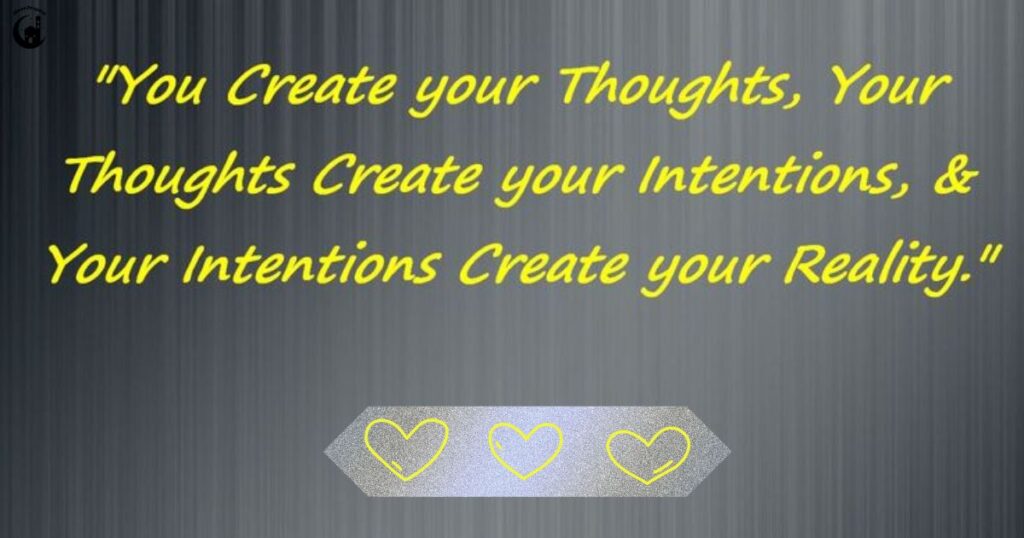 "You Create your Thoughts, Your Thoughts Create your Intentions, & Your Intentions Create your Reality."